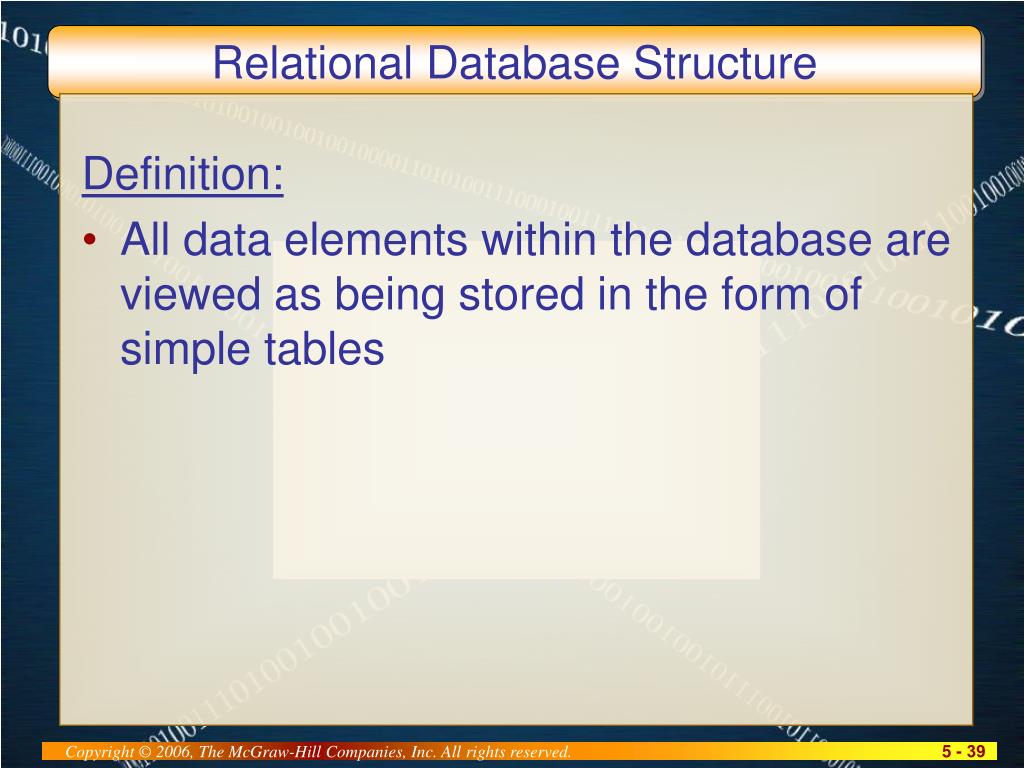 Relational Database Structure

Definition:

• All data elements within the database are viewed as being stored in the form of simple tables

Copyright © 2006, The McGraw-Hill Companies, Inc. All rights reserved.

5 - 39